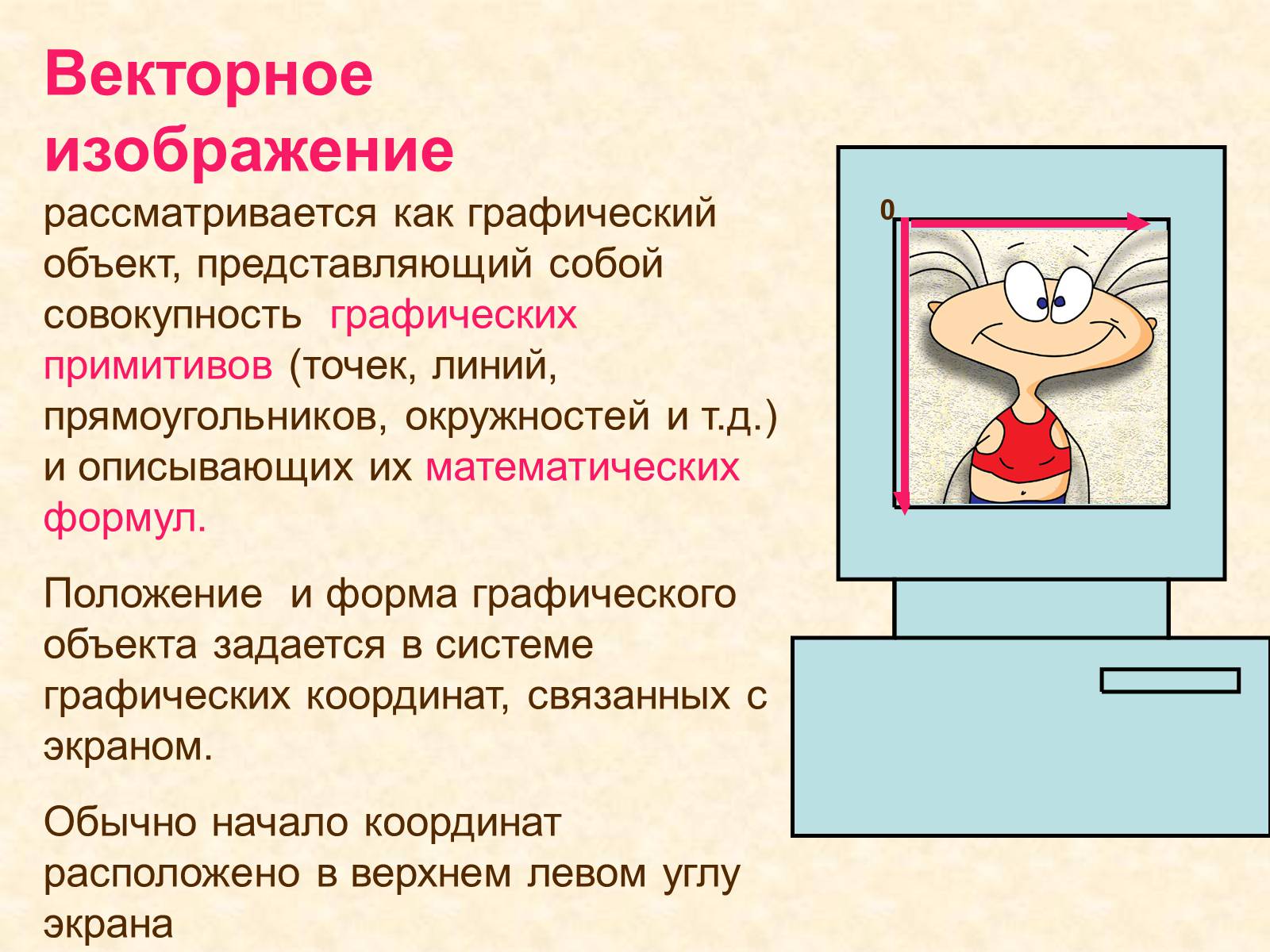 Векторное изображение рассматривается как графический объект, представляющий собой совокупность графических примитивов (точек, линий, прямоугольников, окружностей и т.д.) и описывающих их математических формул.

Положение и форма графического объекта задается в системе графических координат, связанных с экраном.

Обычно начало координат расположено в верхнем левом углу экрана

0